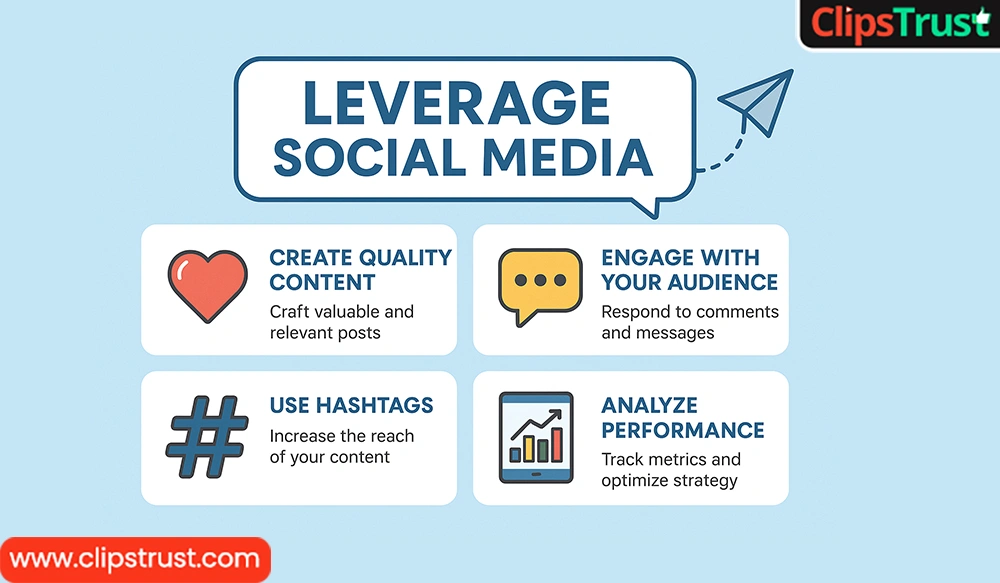 ClipsTrust

LEVERAGE SOCIAL MEDIA

CREATE QUALITY CONTENT
Craft valuable and relevant posts

ENGAGE WITH YOUR AUDIENCE
Respond to comments and messages

USE HASHTAGS
Increase the reach of your content

ANALYZE PERFORMANCE
Track metrics and optimize strategy

www.clipstrust.com